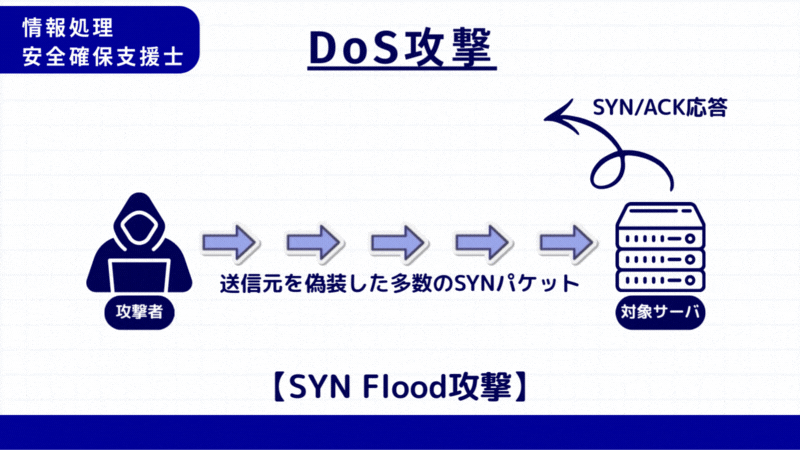 情報処理
安全確保支援士

DoS攻撃

SYN/ACK応答

送信元を偽装した多数のSYNパケット

攻撃者

対象サーバ

【SYN Flood攻撃】